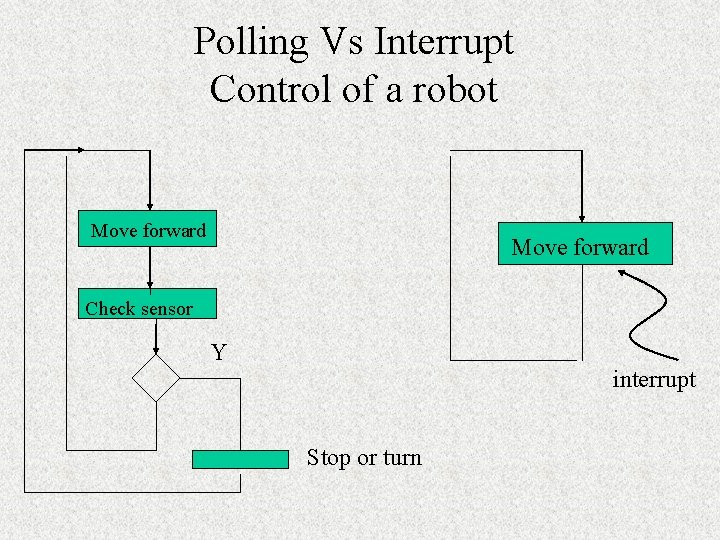 Polling Vs Interrupt
Control of a robot

Move forward

Check sensor

Y

Stop or turn

Move forward

interrupt